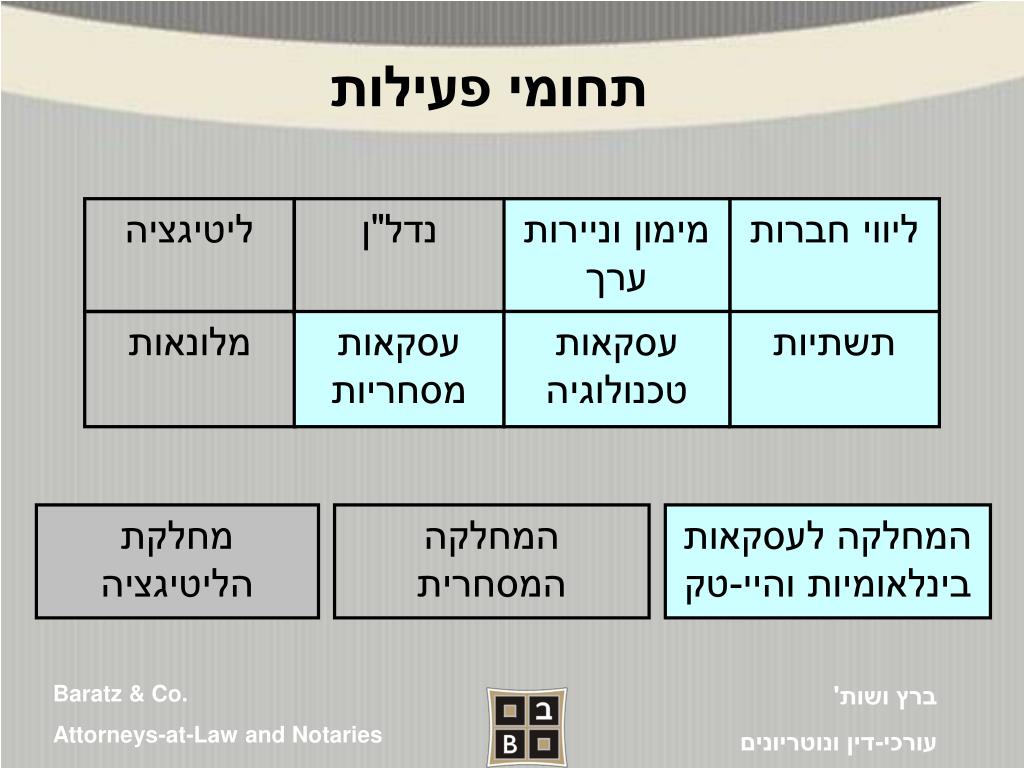 תחומי פעילות

| ליווי חברות | מימון וניירות ערך | נדל"ן | ליטיגציה |
|---|---|---|---|
| תשתיות | עסקאות טכנולוגיה | עסקאות מסחריות | מלונאות |

המחלקה לעסקאות בינלאומיות והיי-טק

המחלקה המסחרית

מחלקת הליטיגציה

ברץ ושות'
עורכי-דין ונוטריונים

ב
B

Baratz & Co.
Attorneys-at-Law and Notaries